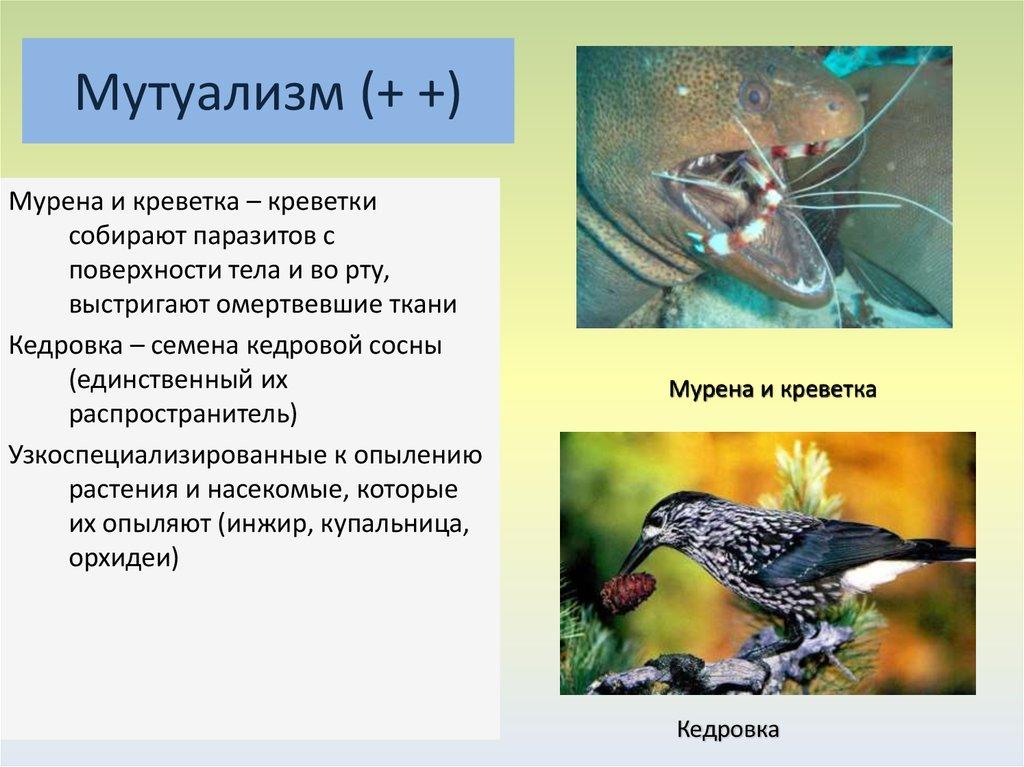 Мутуализм (+ +)

Мурена и креветка – креветки собирают паразитов с поверхности тела и во рту, выстригают омертвевшие ткани

Кедровка – семена кедровой сосны (единственный их распространитель)

Узкоспециализированные к опылению растения и насекомые, которые их опыляют (инжир, купальница, орхидеи)

Мурена и креветка

Кедровка